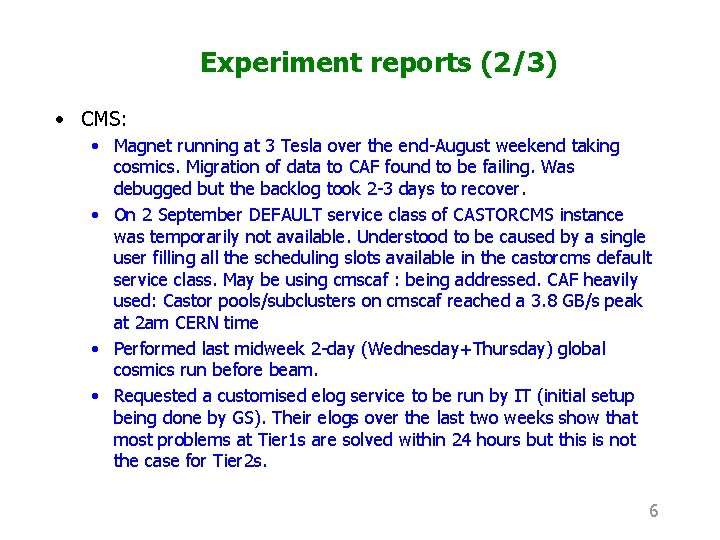 Experiment reports (2/3)

• CMS:

• Magnet running at 3 Tesla over the end-August weekend taking cosmics. Migration of data to CAF found to be failing. Was debugged but the backlog took 2-3 days to recover.

• On 2 September DEFAULT service class of CASTORCMS instance was temporarily not available. Understood to be caused by a single user filling all the scheduling slots available in the castorcms default service class. May be using cmscaf : being addressed. CAF heavily used: Castor pools/subclusters on cmscaf reached a 3.8 GB/s peak at 2am CERN time

• Performed last midweek 2-day (Wednesday+Thursday) global cosmics run before beam.

• Requested a customised elog service to be run by IT (initial setup being done by GS). Their elogs over the last two weeks show that most problems at Tier1s are solved within 24 hours but this is not the case for Tier2s.

6